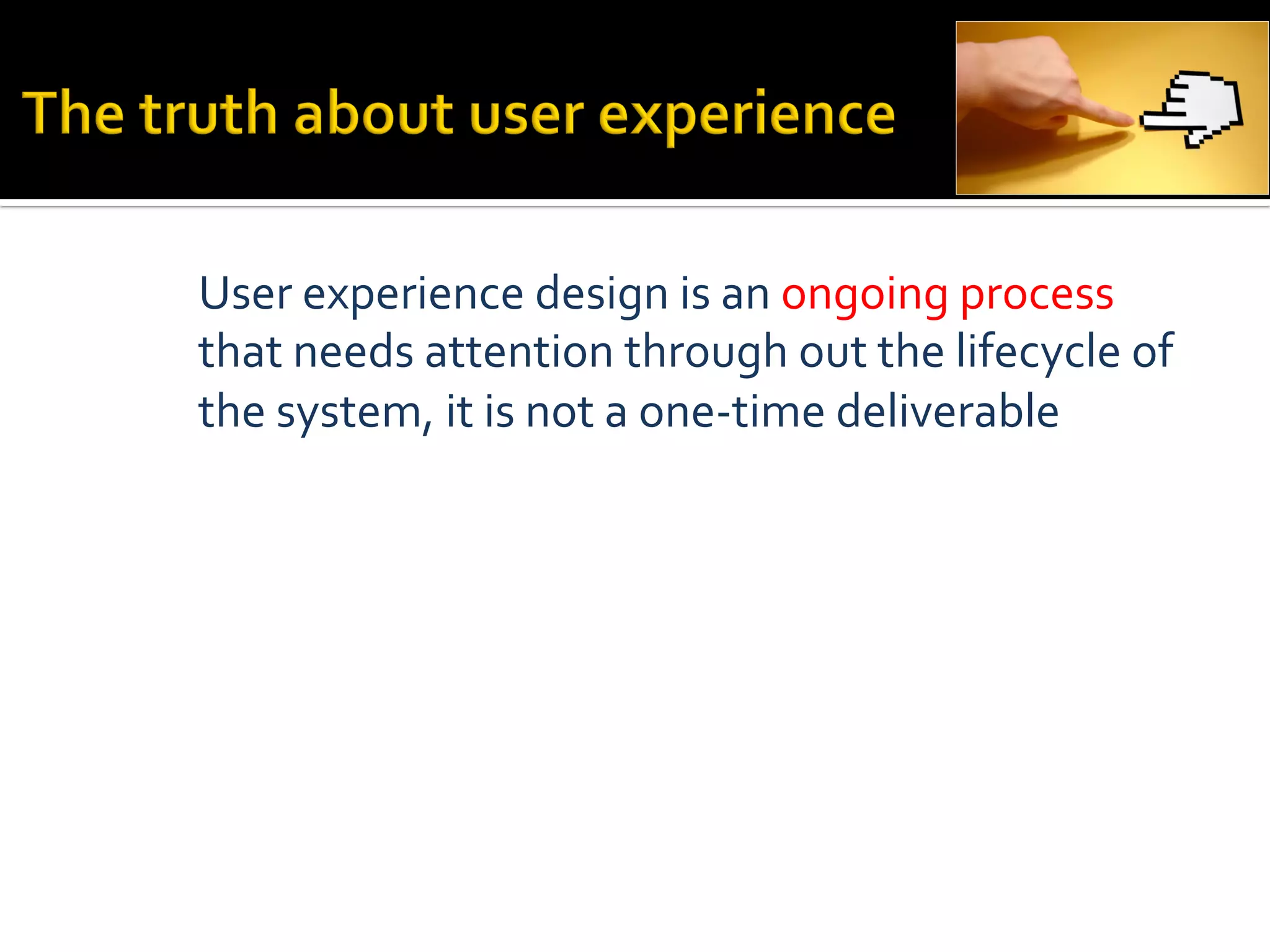 The truth about user experience

User experience design is an ongoing process that needs attention through out the lifecycle of the system, it is not a one-time deliverable